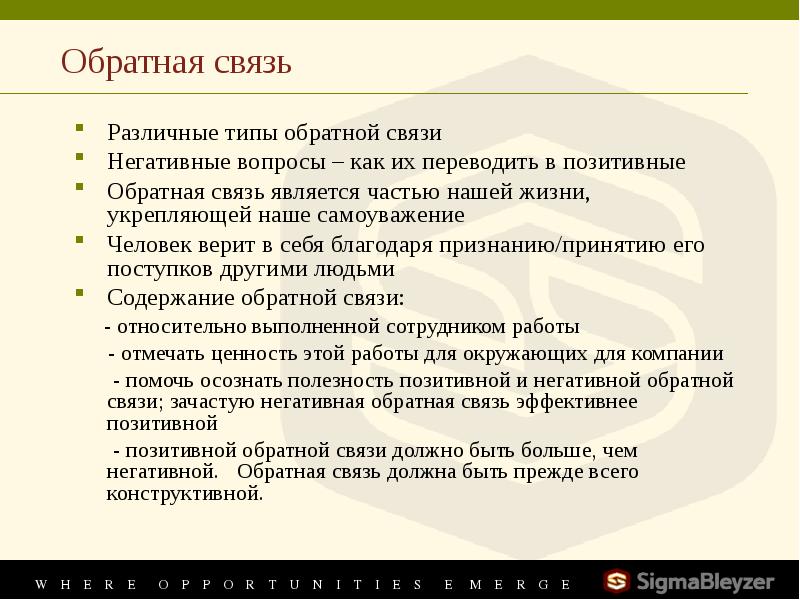 Обратная связь

Различные типы обратной связи
Негативные вопросы – как их переводить в позитивные
Обратная связь является частью нашей жизни, укрепляющей наше самоуважение
Человек верит в себя благодаря признанию/принятию его поступков другими людьми
Содержание обратной связи:
- относительно выполненной сотрудником работы
- отмечать ценность этой работы для окружающих для компании
- помочь осознать полезность позитивной и негативной обратной связи; зачастую негативная обратная связь эффективнее позитивной
- позитивной обратной связи должно быть больше, чем негативной. Обратная связь должна быть прежде всего конструктивной.

WHERE OPPORTUNITIES EMERGE
SigmaBleyzer